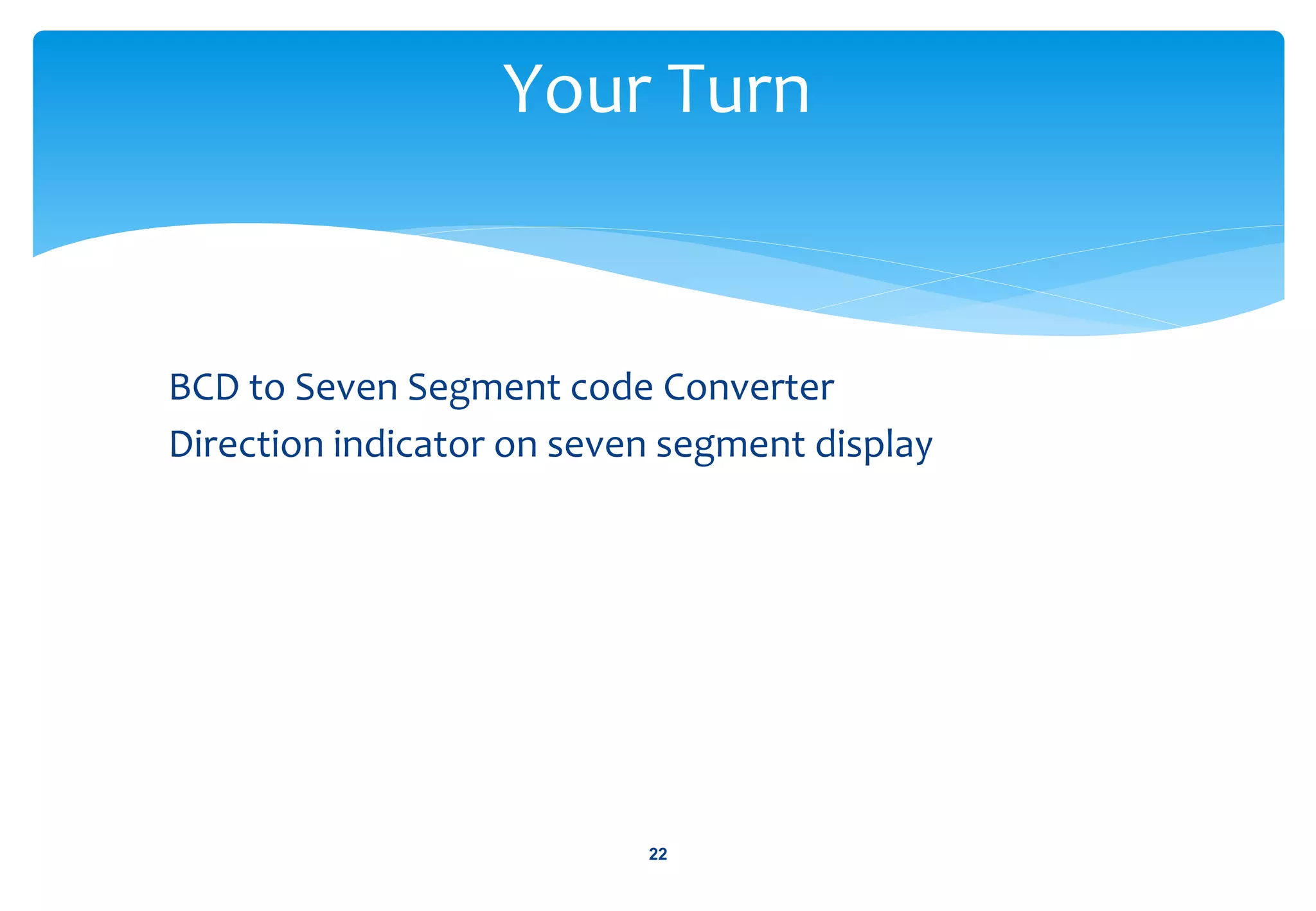 Your Turn

BCD to Seven Segment code Converter
Direction indicator on seven segment display

22